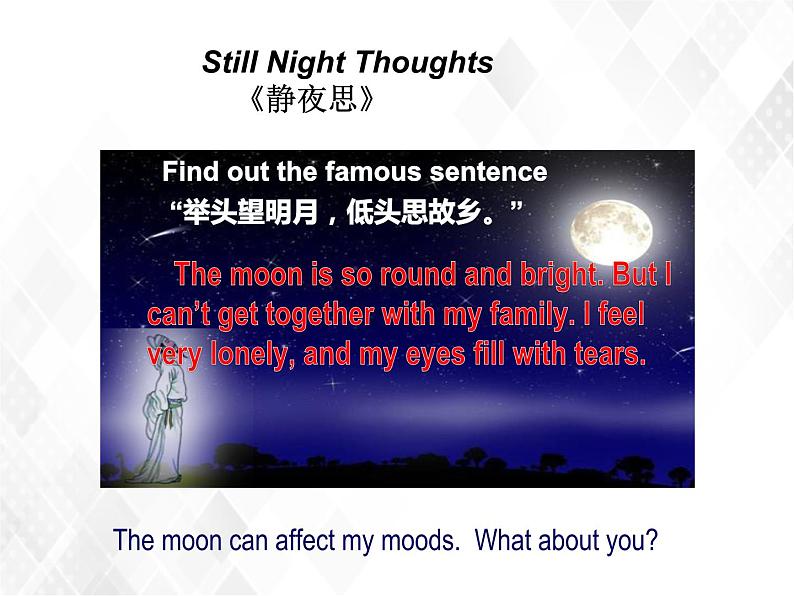 Still Night Thoughts
《静夜思》

Find out the famous sentence
“举头望明月，低头思故乡。”

The moon is so round and bright. But I can’t get together with my family. I feel very lonely, and my eyes fill with tears.

The moon can affect my moods. What about you?